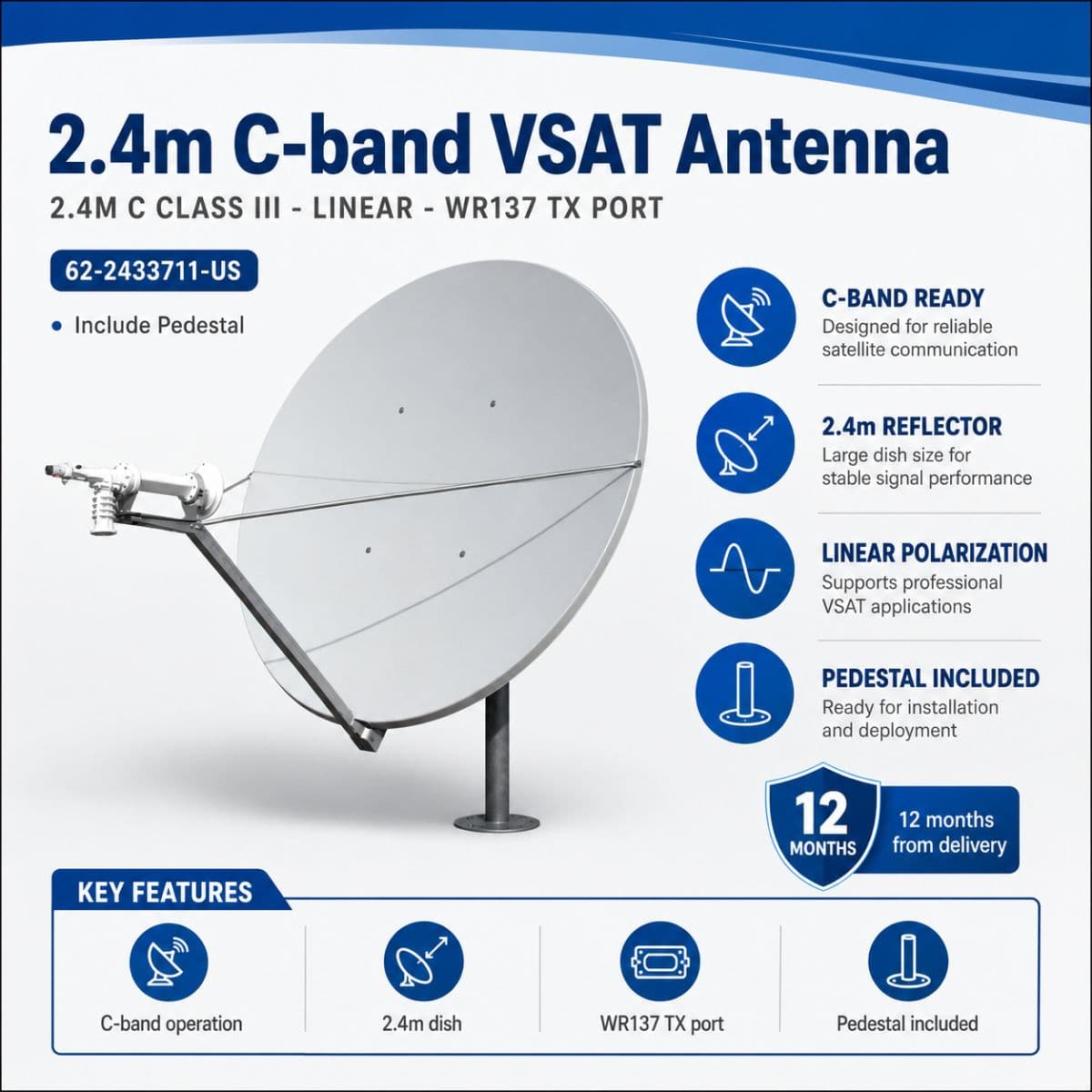 2.4m C-band VSAT Antenna

2.4M C CLASS III - LINEAR - WR137 TX PORT

62-2433711-US

• Include Pedestal

C-BAND READY
Designed for reliable satellite communication

2.4m REFLECTOR
Large dish size for stable signal performance

LINEAR POLARIZATION
Supports professional VSAT applications

PEDESTAL INCLUDED
Ready for installation and deployment

12 MONTHS
12 months from delivery

KEY FEATURES

C-band operation

2.4m dish

WR137 TX port

Pedestal included